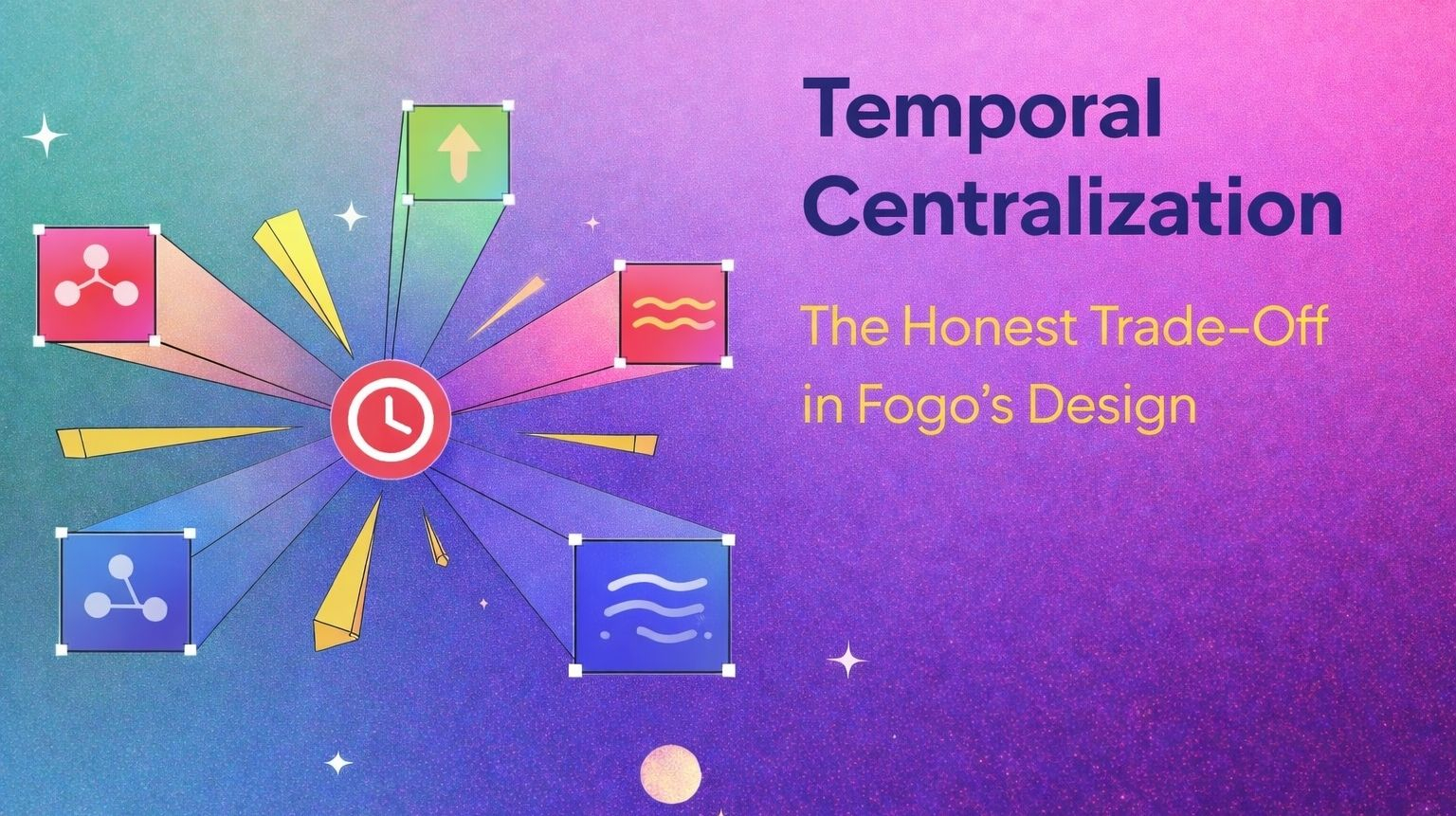 Temporal Centralization

The Honest Trade-Off in Fogo's Design